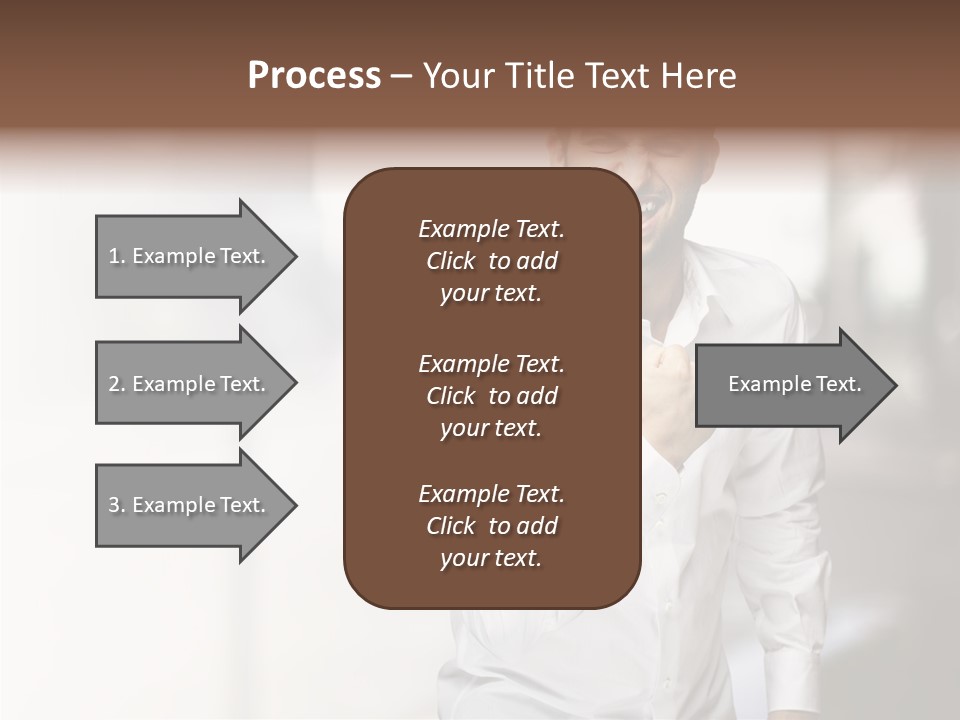 Process – Your Title Text Here

1. Example Text.

2. Example Text.

3. Example Text.

Example Text. Click to add your text.

Example Text. Click to add your text.

Example Text. Click to add your text.

Example Text.